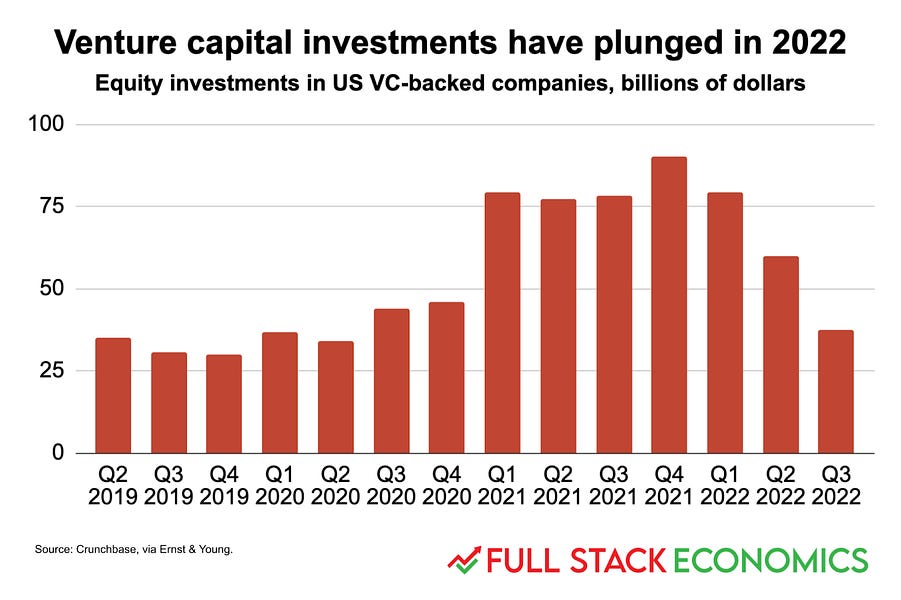 Venture capital investments have plunged in 2022

Equity investments in US VC-backed companies, billions of dollars

100
75
50
25
0

Q2 2019
Q3 2019
Q4 2019
Q1 2020
Q2 2020
Q3 2020
Q4 2020
Q1 2021
Q2 2021
Q3 2021
Q4 2021
Q1 2022
Q2 2022
Q3 2022

Source: Crunchbase, via Ernst & Young.

FULL STACK ECONOMICS